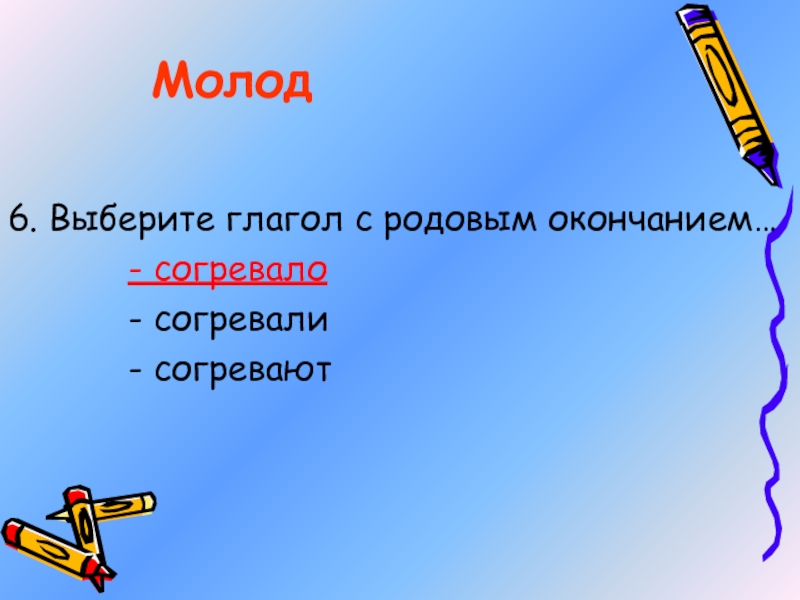 Молод

6. Выберите глагол с родовым окончанием…

- согревало

- согревали

- согревают